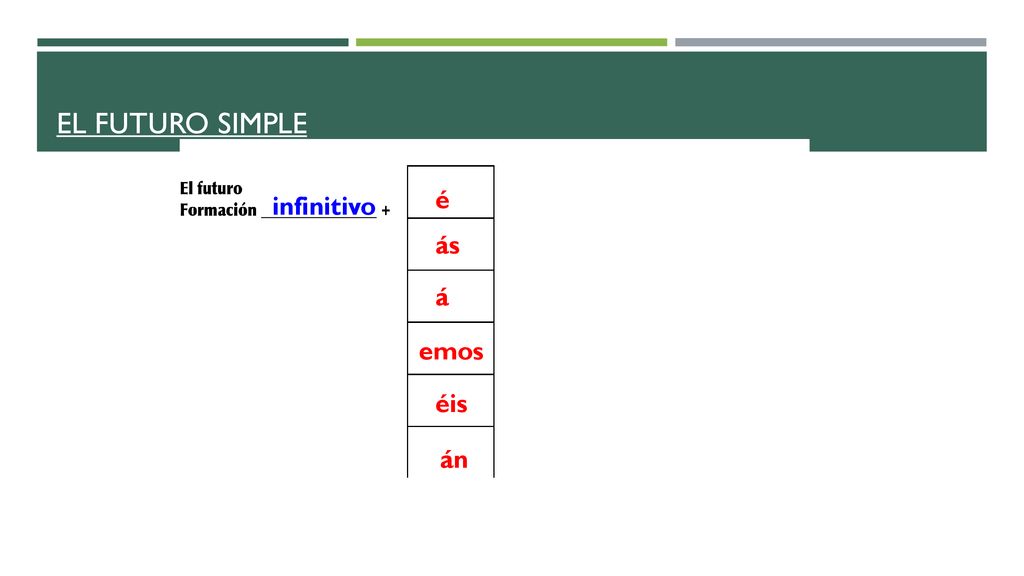 EL FUTURO SIMPLE

El futuro
Formación infinitivo +

| é |
|---|
| ás |
| á |
| emos |
| éis |
| án |